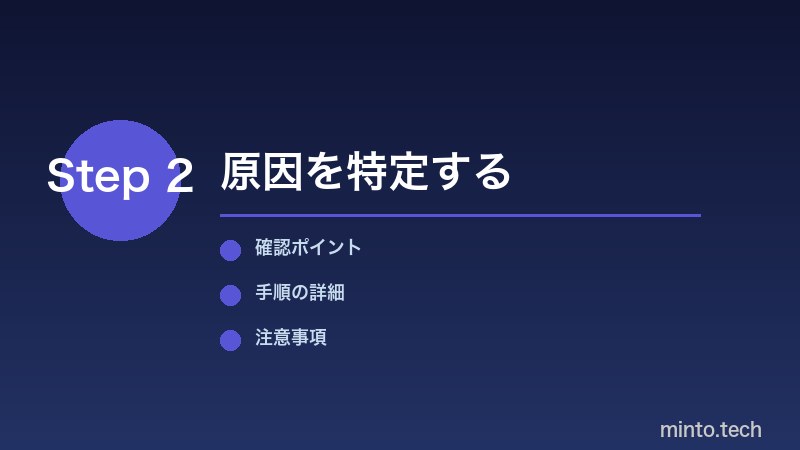 Step 2 原因を特定する

確認ポイント

手順の詳細

注意事項

minto.tech